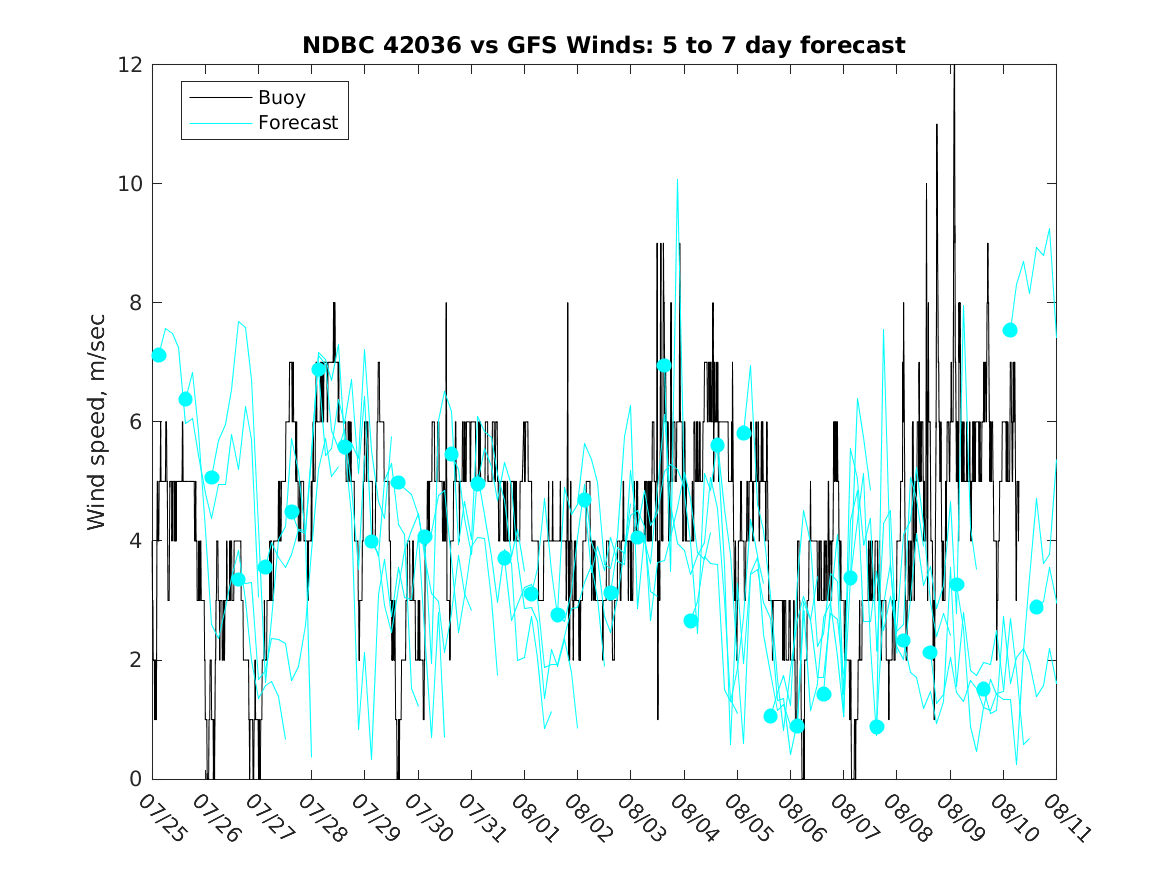 NDBC 42036 vs GFS Winds: 5 to 7 day forecast

Buoy
Forecast

Wind speed, m/sec

12
10
8
6
4
2
0

07/25
07/26
07/27
07/28
07/29
07/30
07/31
08/01
08/02
08/03
08/04
08/05
08/06
08/07
08/08
08/09
08/10
08/11